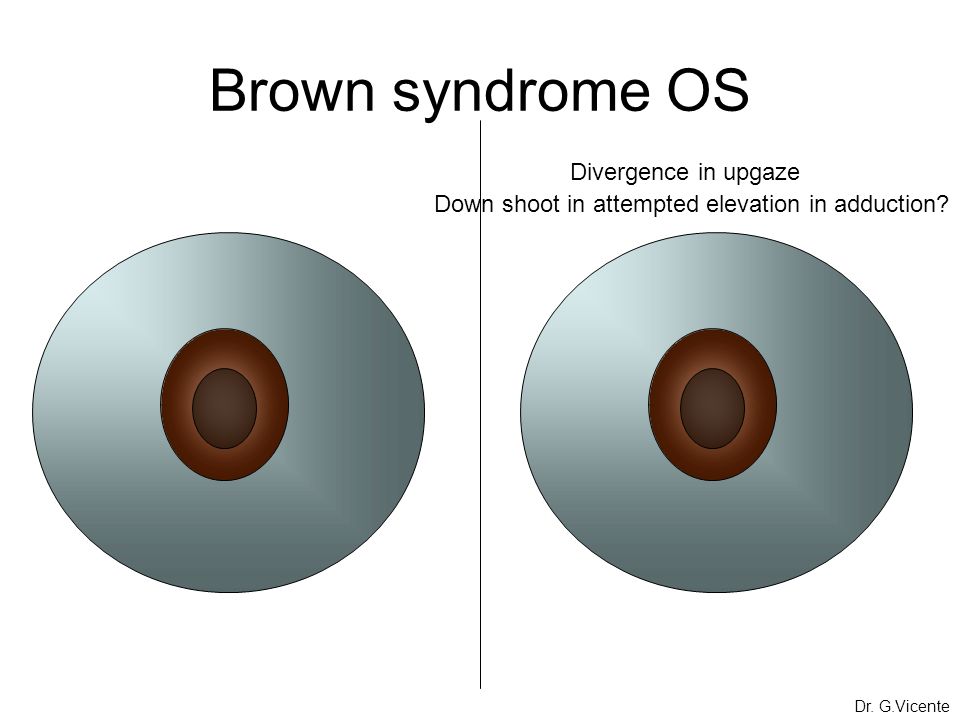 Brown syndrome OS

Divergence in upgaze
Down shoot in attempted elevation in adduction?

Dr. G.Vicente